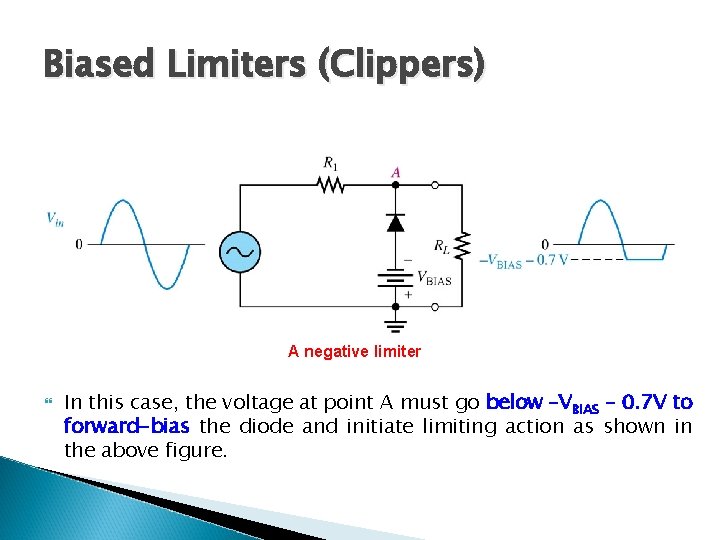 Biased Limiters (Clippers)

$V_{in}$

0

$R_1$

A

$R_L$

−

$V_{BIAS}$

+

0

$-V_{BIAS} - 0.7$ V

A negative limiter

In this case, the voltage at point A must go below $-V_{BIAS}$ – 0.7V to forward-bias the diode and initiate limiting action as shown in the above figure.